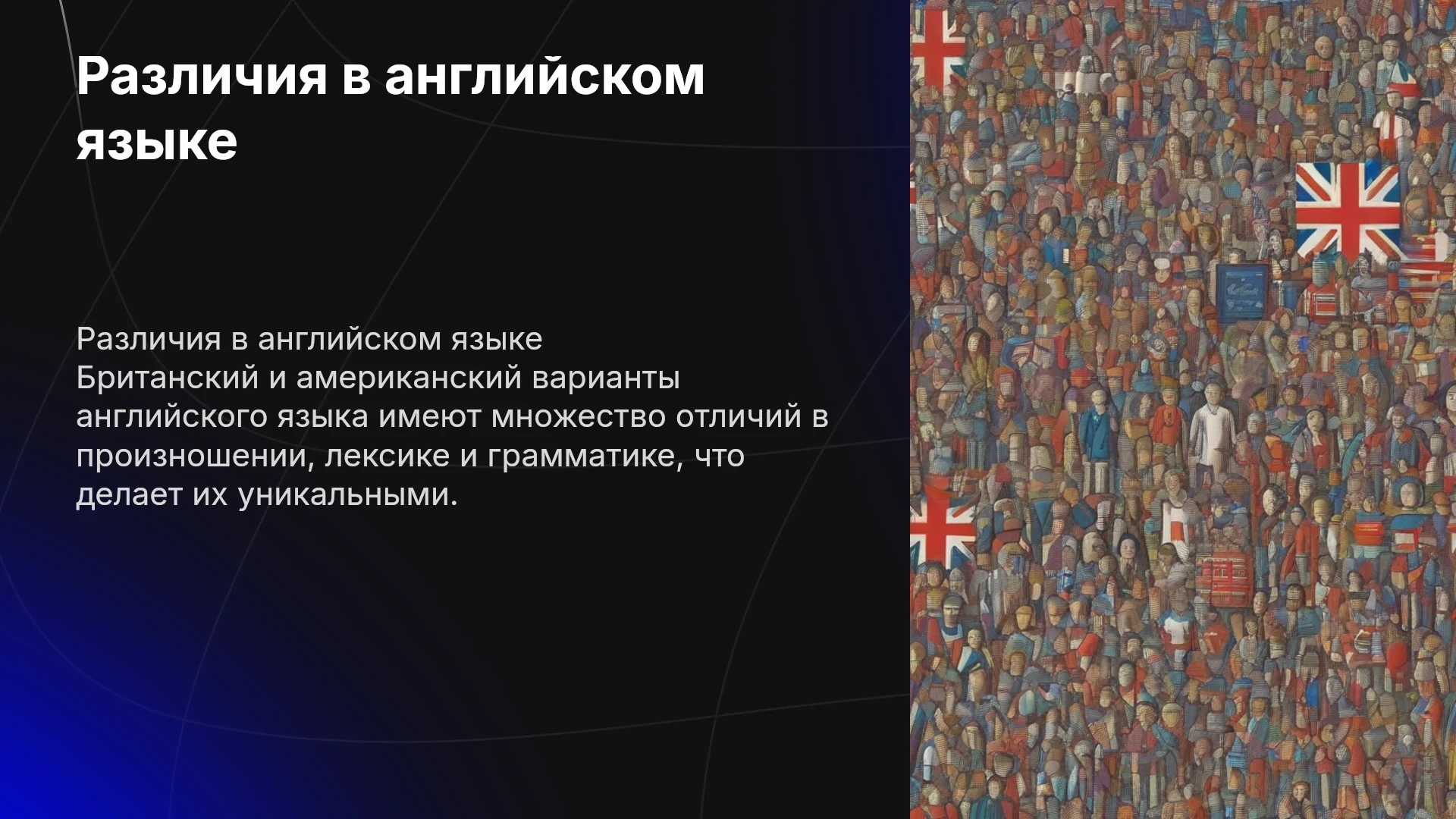 Различия в английском языке

Различия в английском языке
Британский и американский варианты английского языка имеют множество отличий в произношении, лексике и грамматике, что делает их уникальными.